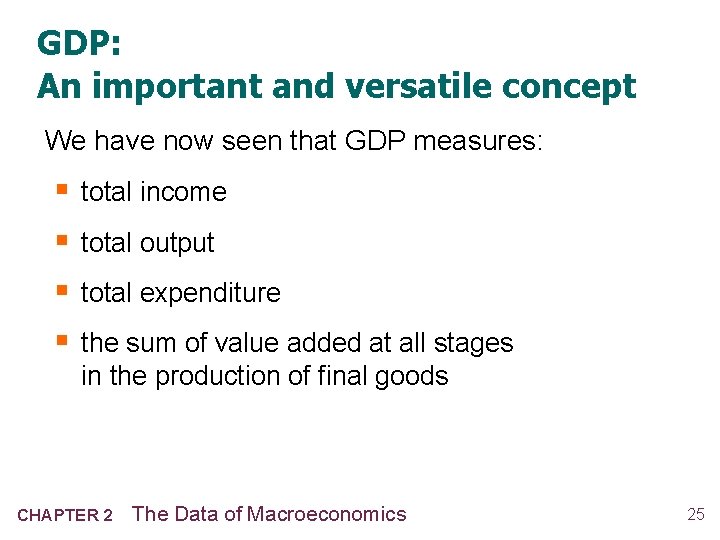 GDP:
An important and versatile concept

We have now seen that GDP measures:

- total income
- total output
- total expenditure
- the sum of value added at all stages in the production of final goods

CHAPTER 2 The Data of Macroeconomics 25